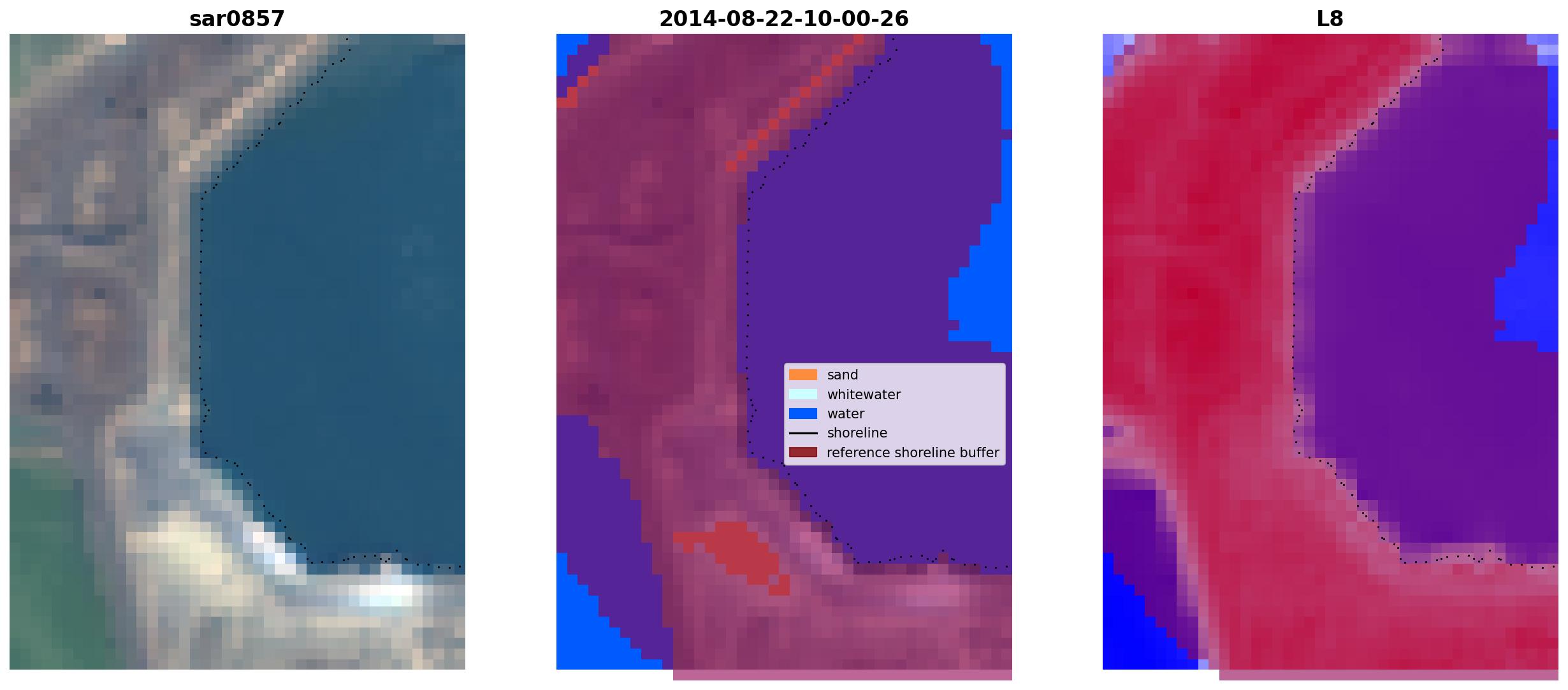 sar0857

2014-08-22-10-00-26

sand
whitewater
water
shoreline
reference shoreline buffer

L8